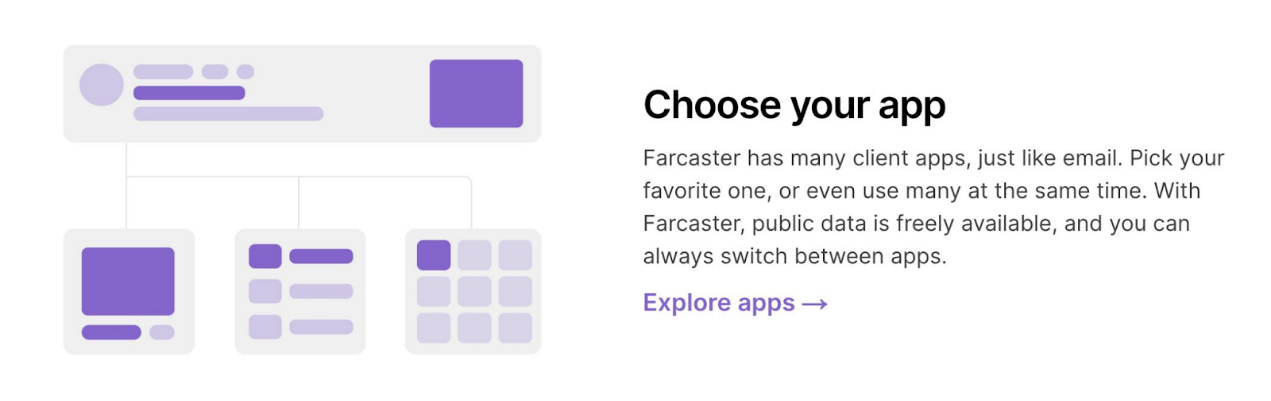 Choose your app

Farcaster has many client apps, just like email. Pick your favorite one, or even use many at the same time. With Farcaster, public data is freely available, and you can always switch between apps.

Explore apps →